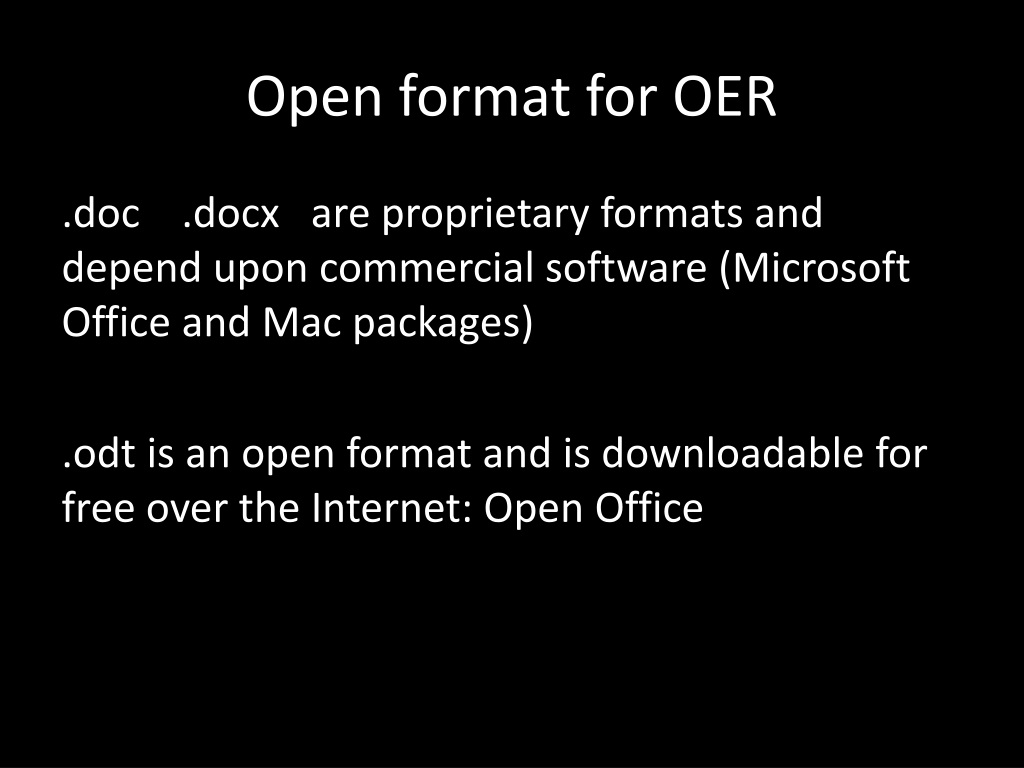 Open format for OER

.doc .docx are proprietary formats and depend upon commercial software (Microsoft Office and Mac packages)

.odt is an open format and is downloadable for free over the Internet: Open Office